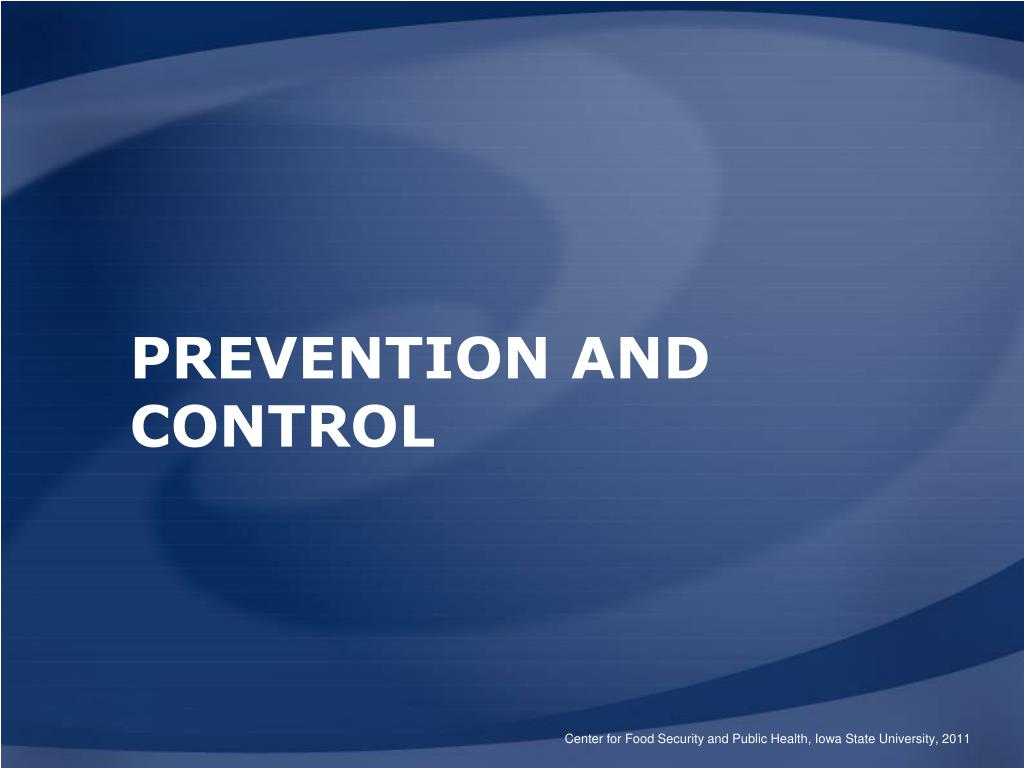 PREVENTION AND CONTROL

Center for Food Security and Public Health, Iowa State University, 2011